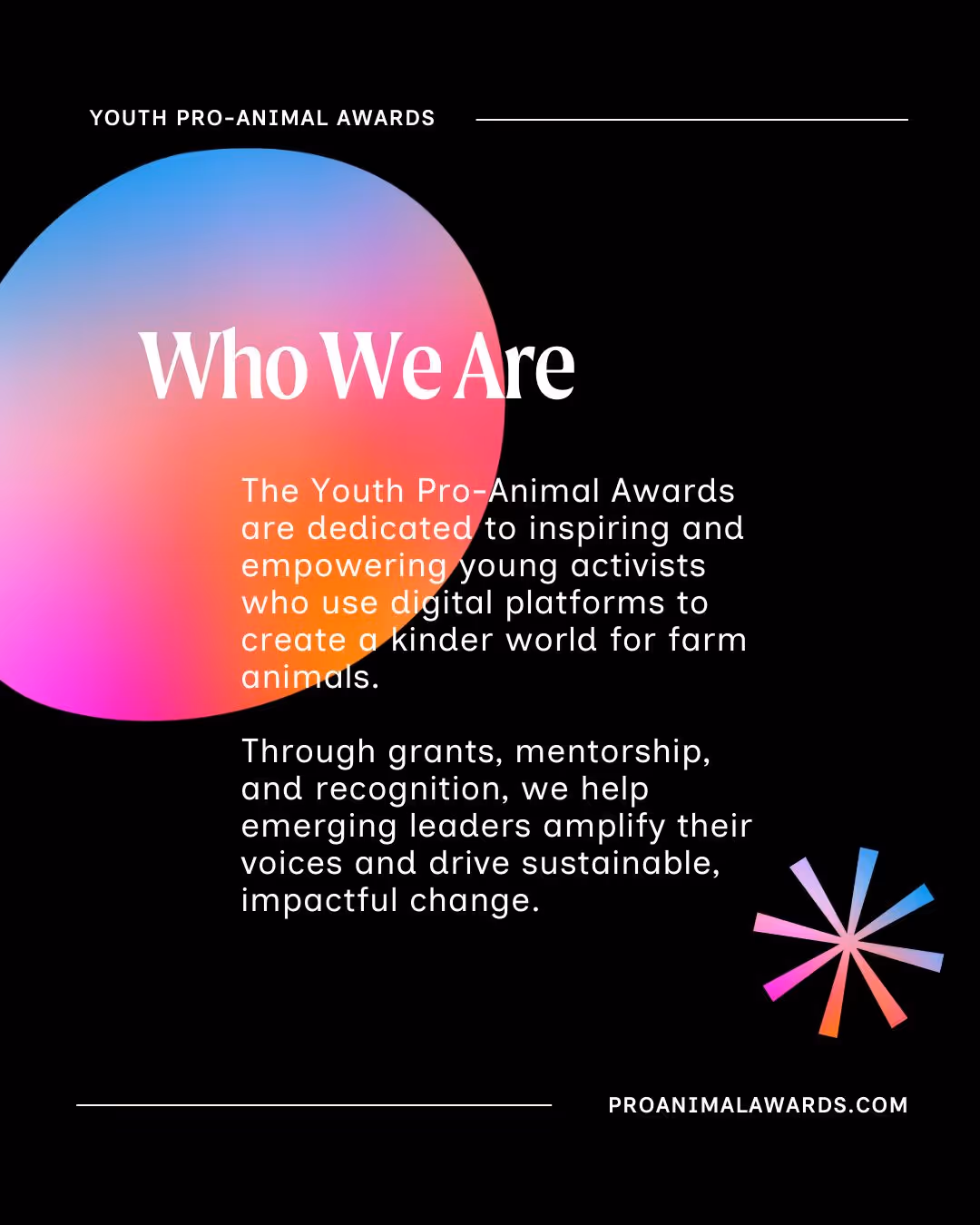 YOUTH PRO-ANIMAL AWARDS

Who We Are

The Youth Pro-Animal Awards are dedicated to inspiring and empowering young activists who use digital platforms to create a kinder world for farm animals.

Through grants, mentorship, and recognition, we help emerging leaders amplify their voices and drive sustainable, impactful change.

PROANIMALAWARDS.COM